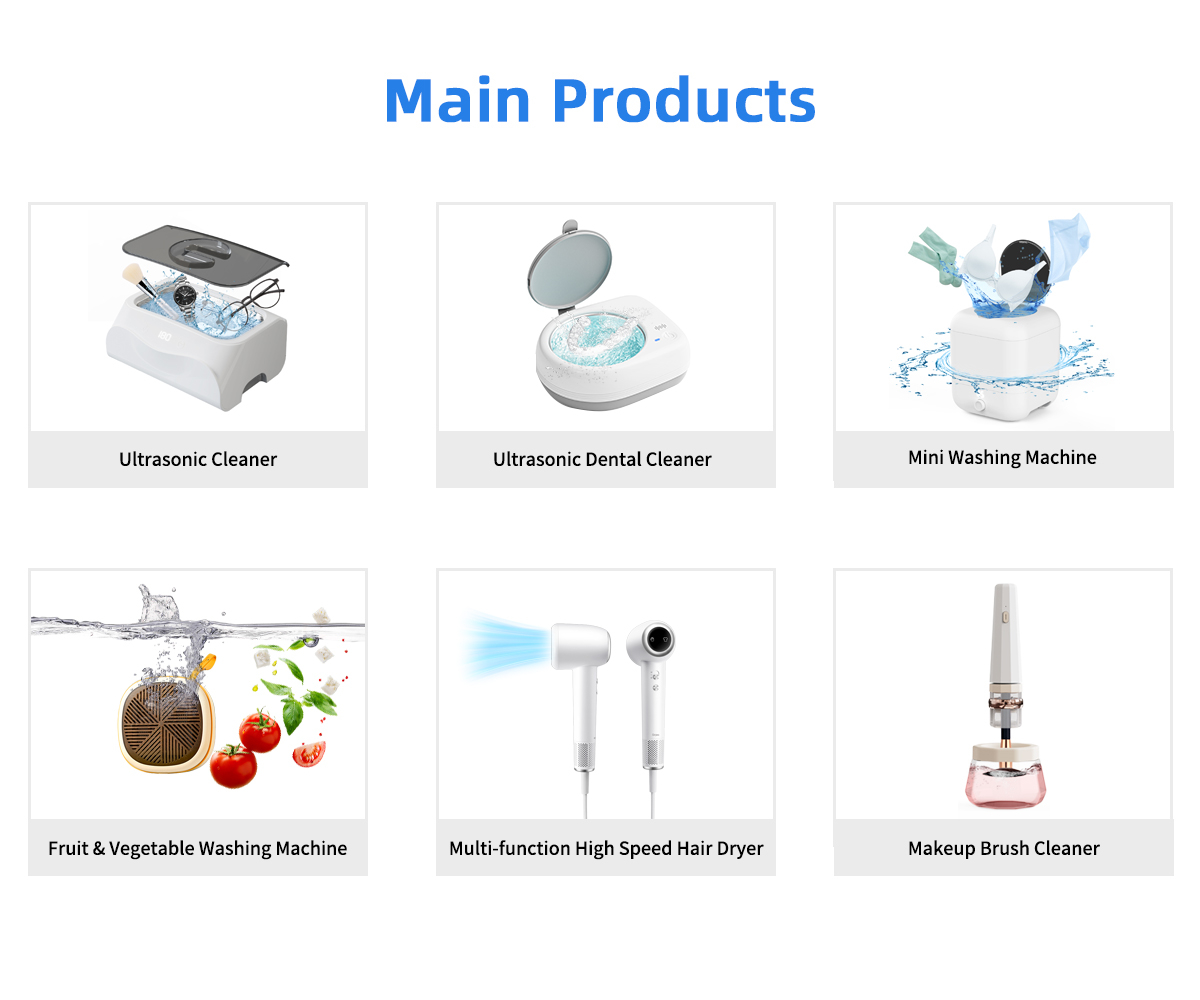 Main Products

Ultrasonic Cleaner

Ultrasonic Dental Cleaner

Mini Washing Machine

Fruit & Vegetable Washing Machine

Multi-function High Speed Hair Dryer

Makeup Brush Cleaner